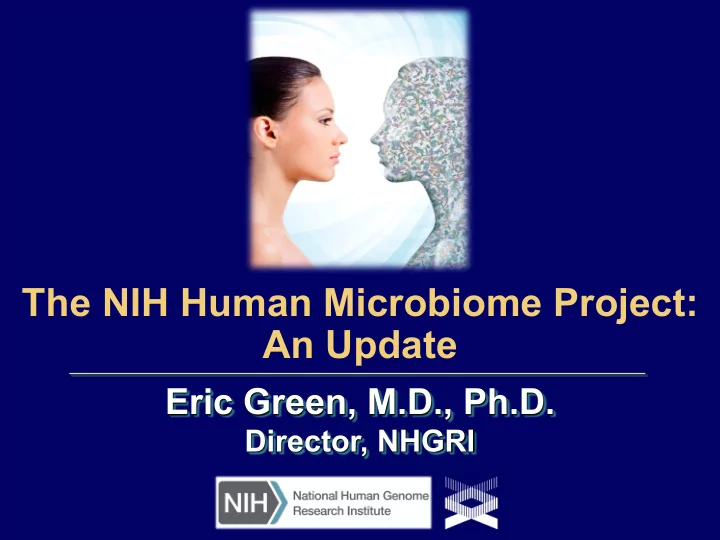 The NIH Human Microbiome Project: An Update

Eric Green, M.D., Ph.D.
Director, NHGRI

NIH National Human Genome Research Institute